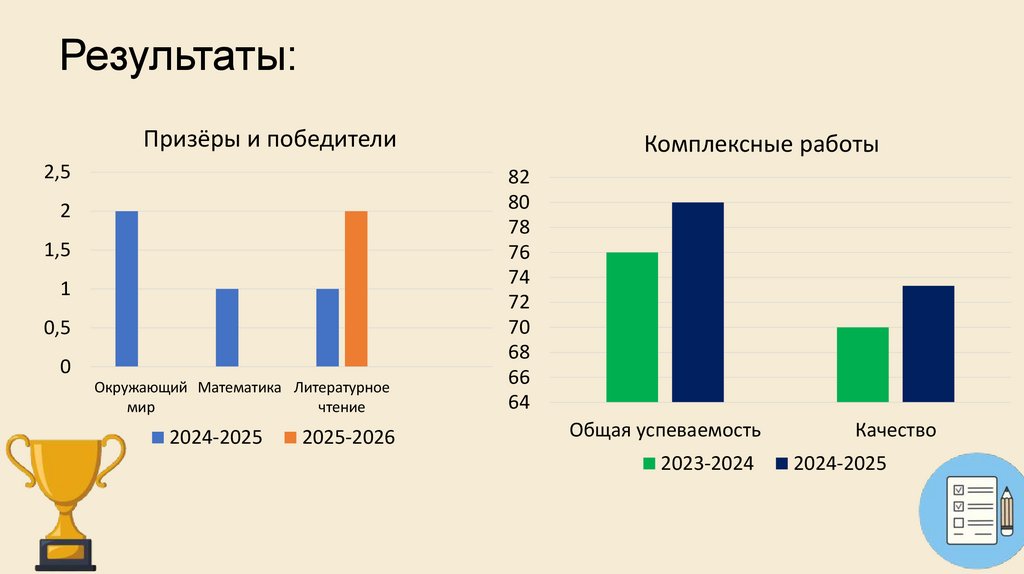 Результаты:

Призёры и победители

2,5
2
1,5
1
0,5
0

Окружающий мир
Математика
Литературное чтение

2024-2025
2025-2026

Комплексные работы

82
80
78
76
74
72
70
68
66
64

Общая успеваемость
Качество

2023-2024
2024-2025